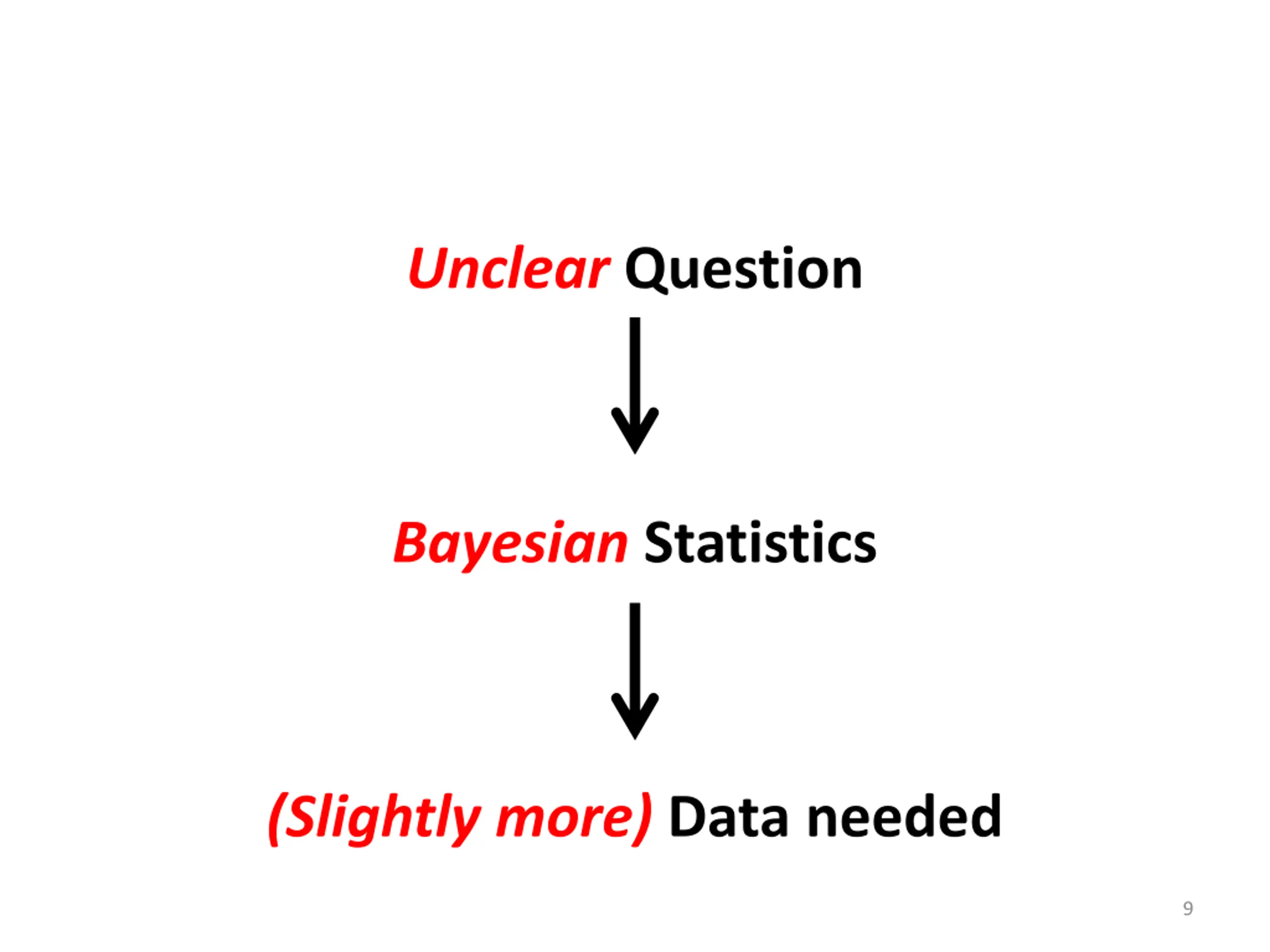 Unclear Question

Bayesian Statistics

(Slightly more) Data needed

9